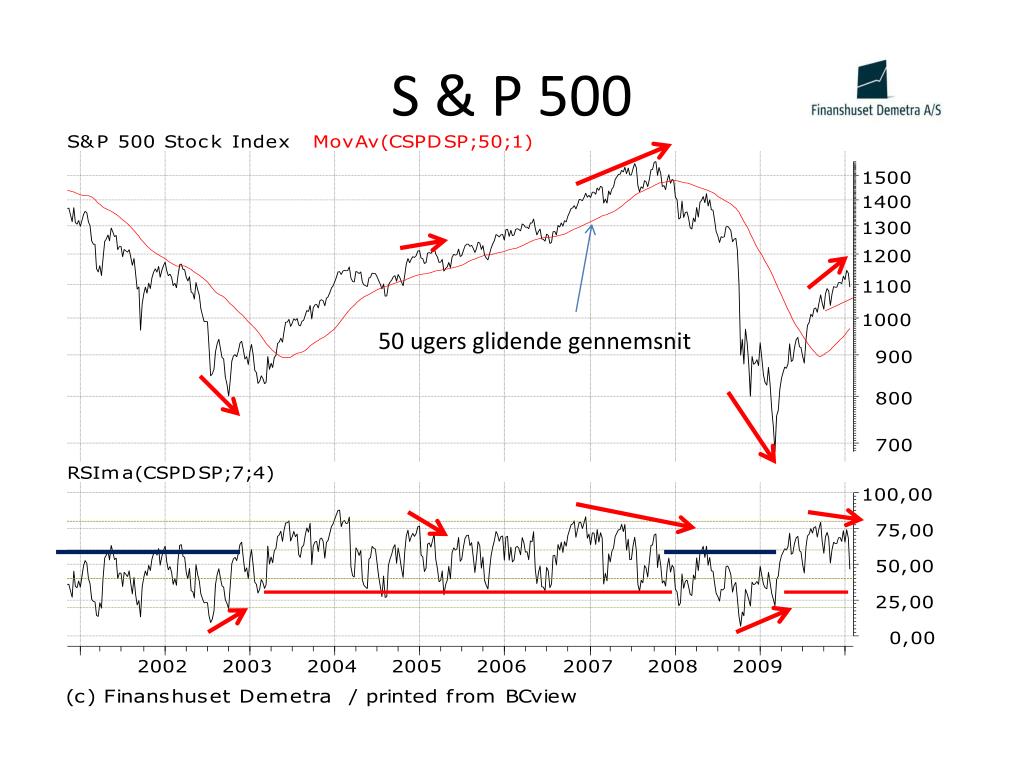 S & P 500

Finanshuset Demetra A/S

S&P 500 Stock Index MovAv(CSPDSP;50;1)

1500
1400
1300
1200
1100
1000
900
800
700

50 ugers glidende gennemsnit

RSIma(CSPDSP;7;4)

100,00
75,00
50,00
25,00
0,00

2002 2003 2004 2005 2006 2007 2008 2009

(c) Finanshuset Demetra / printed from BCview